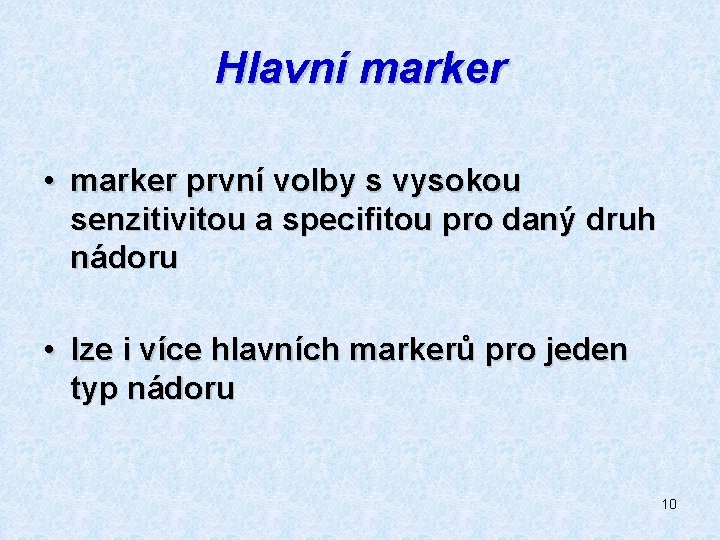 Hlavní marker

• marker první volby s vysokou senzitivitou a specifitou pro daný druh nádoru

• lze i více hlavních markerů pro jeden typ nádoru

10